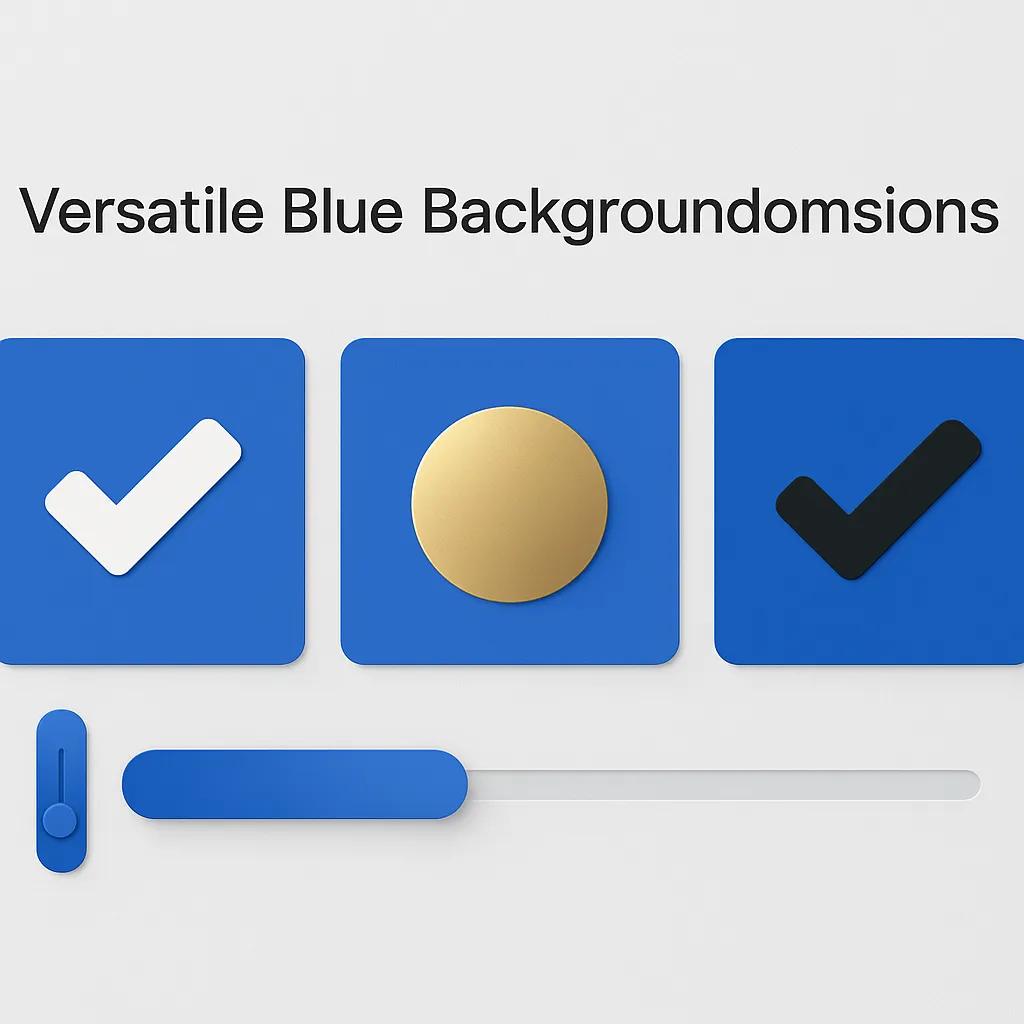 Versatile Blue Backgroundomsions